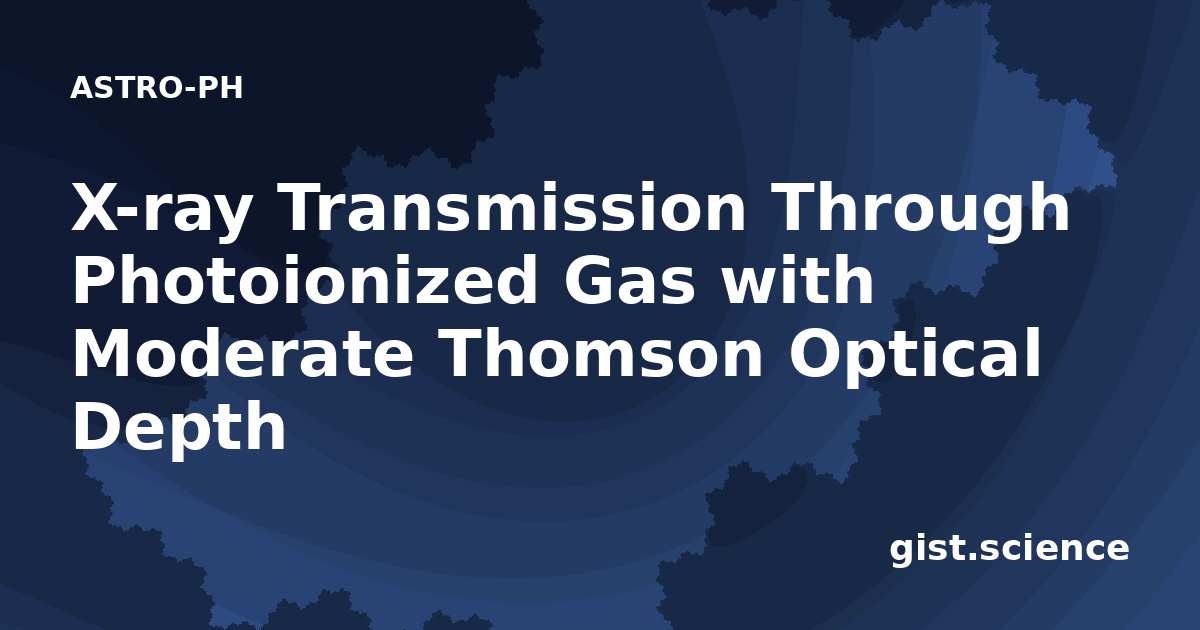 ASTRO-PH

X-ray Transmission Through Photoionized Gas with Moderate Thomson Optical Depth

gist.science